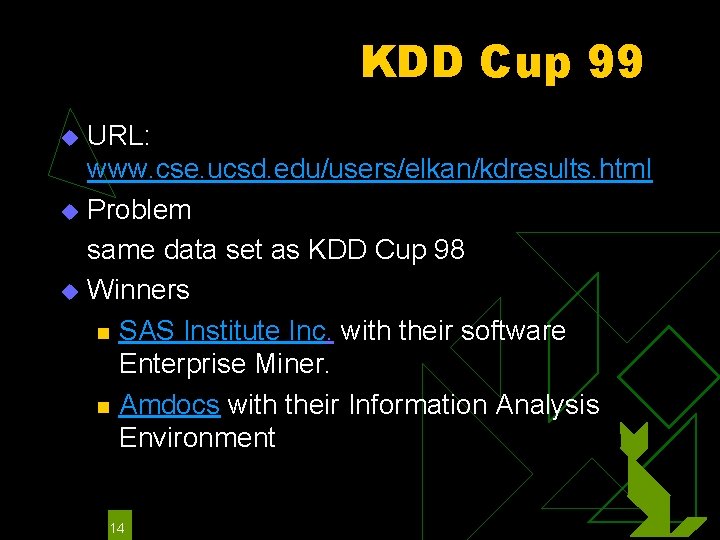 KDD Cup 99

• URL: www.cse.ucsd.edu/users/elkan/kdresults.html
• Problem
same data set as KDD Cup 98
• Winners
• SAS Institute Inc. with their software Enterprise Miner.
• Amdocs with their Information Analysis Environment

14